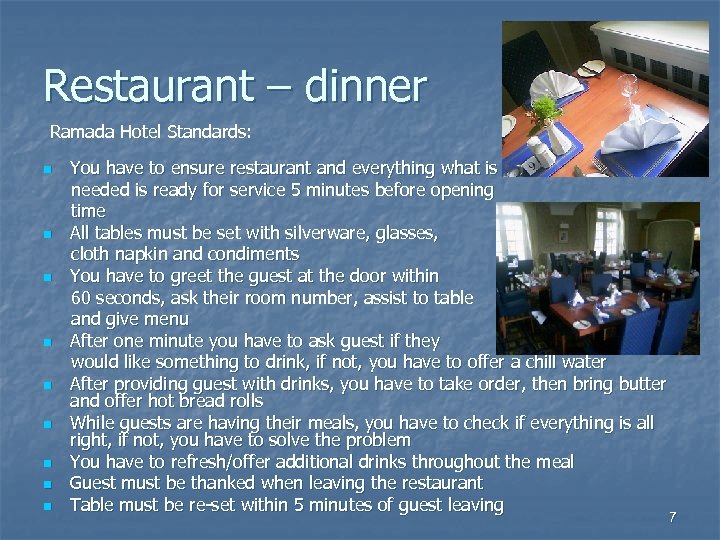 Restaurant – dinner

Ramada Hotel Standards:

- You have to ensure restaurant and everything what is needed is ready for service 5 minutes before opening time
- All tables must be set with silverware, glasses, cloth napkin and condiments
- You have to greet the guest at the door within 60 seconds, ask their room number, assist to table and give menu
- After one minute you have to ask guest if they would like something to drink, if not, you have to offer a chill water
- After providing guest with drinks, you have to take order, then bring butter and offer hot bread rolls
- While guests are having their meals, you have to check if everything is all right, if not, you have to solve the problem
- You have to refresh/offer additional drinks throughout the meal
- Guest must be thanked when leaving the restaurant
- Table must be re-set within 5 minutes of guest leaving

7